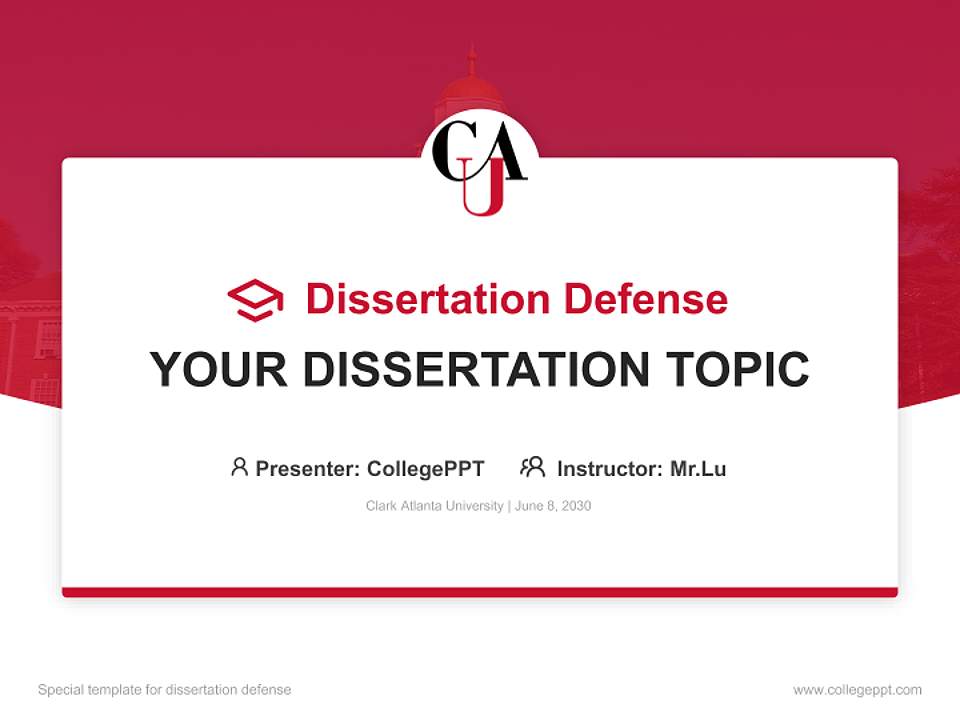 CAU

Dissertation Defense

YOUR DISSERTATION TOPIC

Presenter: CollegePPT Instructor: Mr.Lu

Clark Atlanta University | June 8, 2030

Special template for dissertation defense

www.collegeppt.com